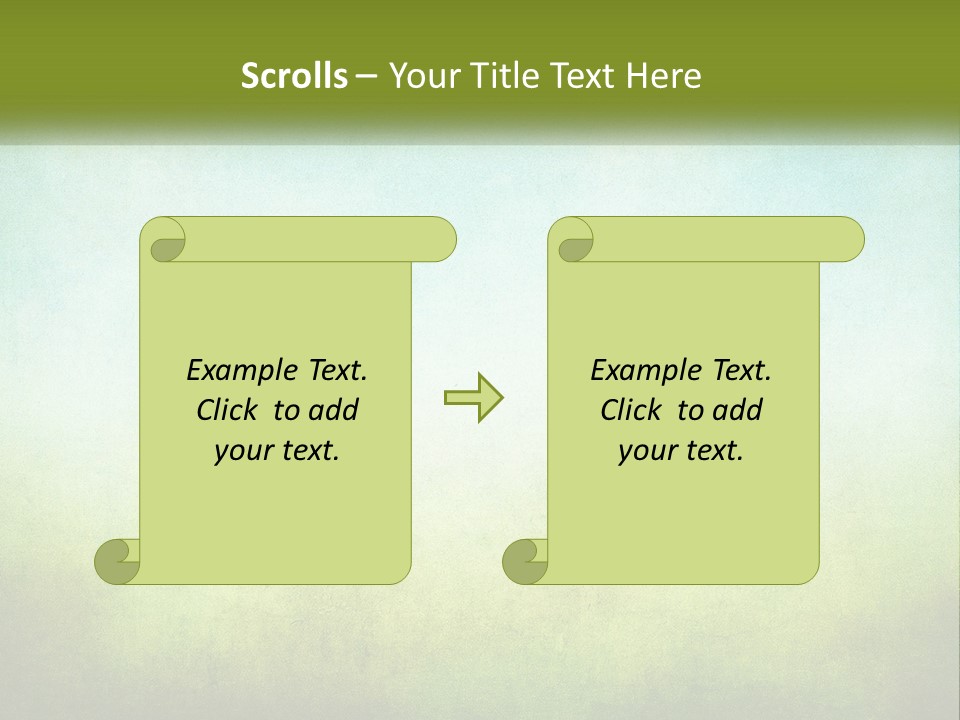 Scrolls – Your Title Text Here

Example Text. Click to add your text.

Example Text. Click to add your text.